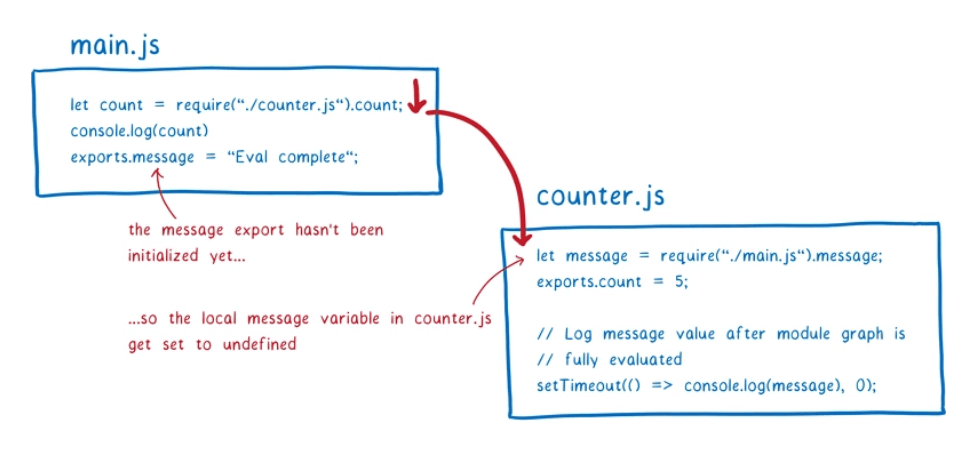 main.js

let count = require(“./counter.js“).count;
console.log(count)
exports.message = “Eval complete“;

the message export hasn't been initialized yet...

...so the local message variable in counter.js get set to undefined

counter.js

let message = require(“./main.js“).message;
exports.count = 5;

// Log message value after module graph is
// fully evaluated
setTimeout(() => console.log(message), 0);